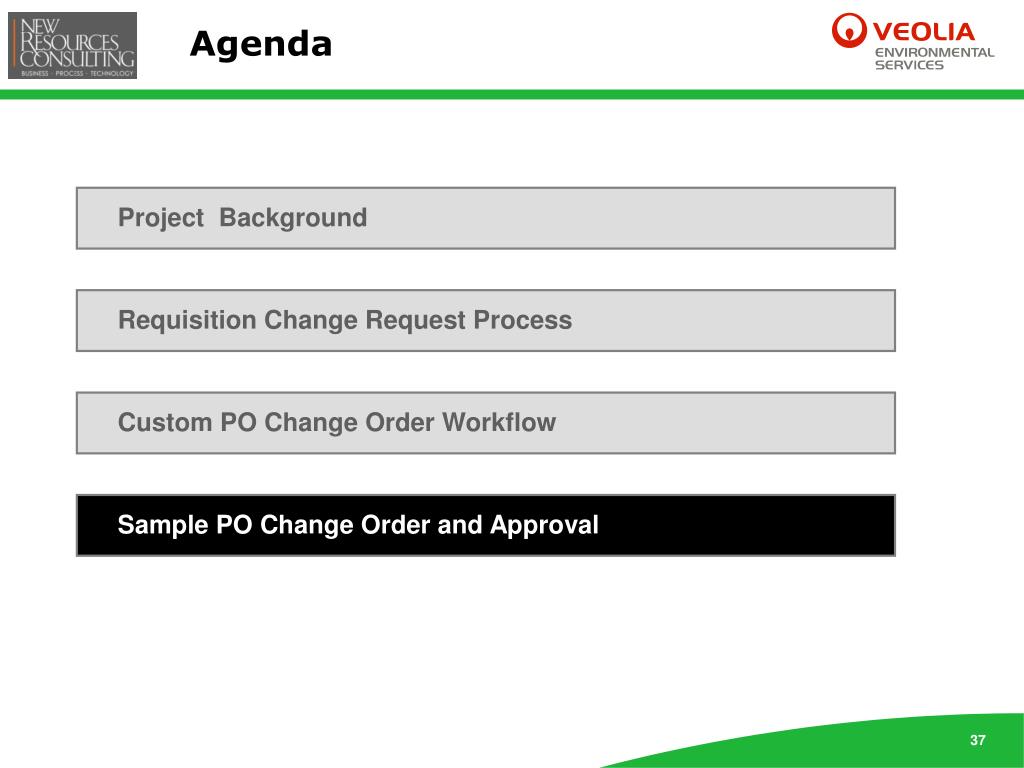 NEW RESOURCES CONSULTING
BUSINESS · PROCESS · TECHNOLOGY

Agenda

VEOLIA
ENVIRONMENTAL SERVICES

Project Background

Requisition Change Request Process

Custom PO Change Order Workflow

Sample PO Change Order and Approval

37